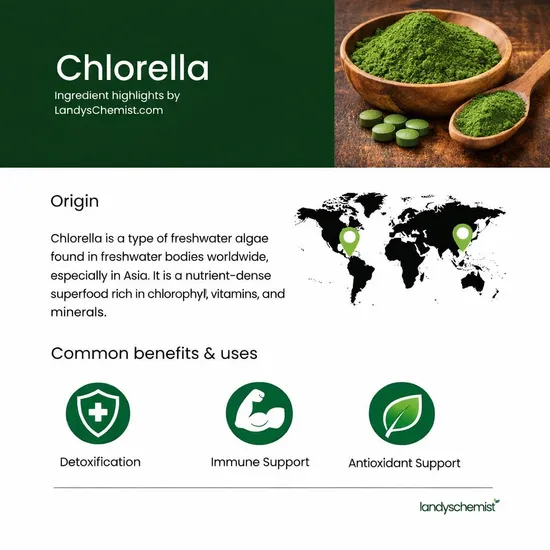 Chlorella

Ingredient highlights by LandysChemist.com

Origin

Chlorella is a type of freshwater algae found in freshwater bodies worldwide, especially in Asia. It is a nutrient-dense superfood rich in chlorophyl, vitamins, and minerals.

Common benefits & uses

Detoxification

Immune Support

Antioxidant Support

landyschemist